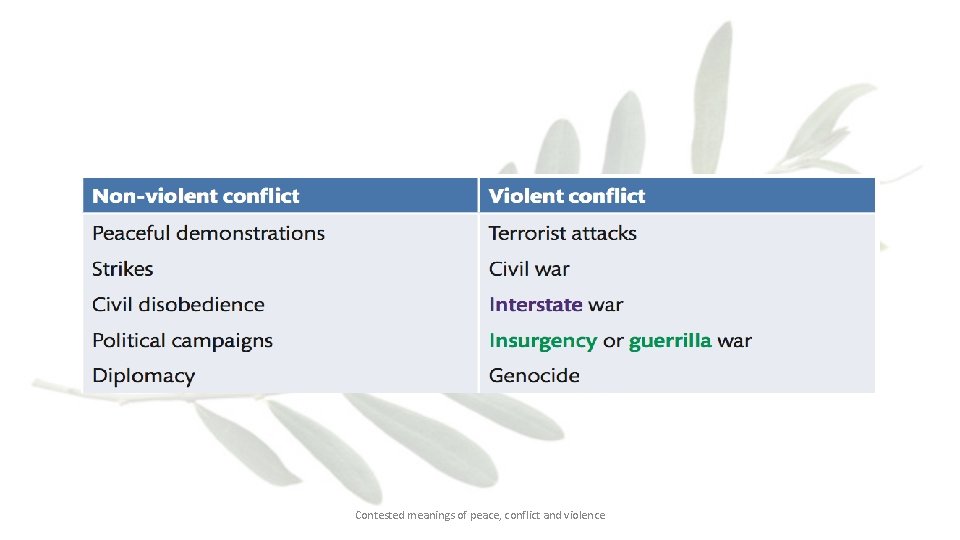 | Non-violent conflict | Violent conflict |
|---|---|
| Peaceful demonstrations | Terrorist attacks |
| Strikes | Civil war |
| Civil disobedience | Interstate war |
| Political campaigns | Insurgency or guerrilla war |
| Diplomacy | Genocide |

Contested meanings of peace, conflict and violence